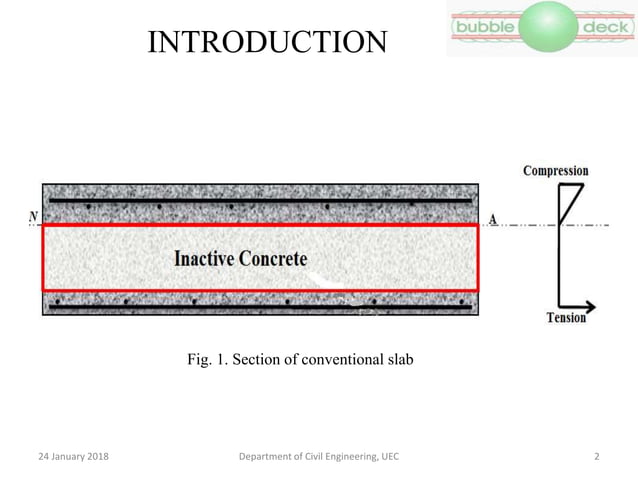 INTRODUCTION

bubble deck

Compression

N

A

Inactive Concrete

Tension

Fig. 1. Section of conventional slab

24 January 2018

Department of Civil Engineering, UEC

2